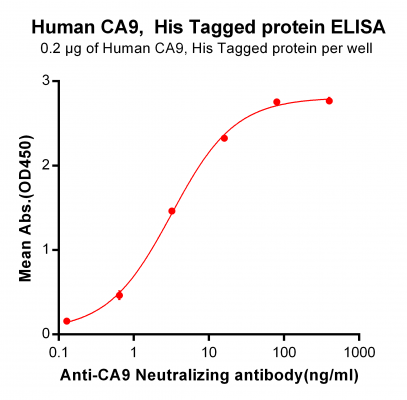 Human CA9, His Tagged protein ELISA
0.2 μg of Human CA9, His Tagged protein per well

Mean Abs.(OD450)

3
2
1
0

0.1
1
10
100
1000

Anti-CA9 Neutralizing antibody(ng/ml)